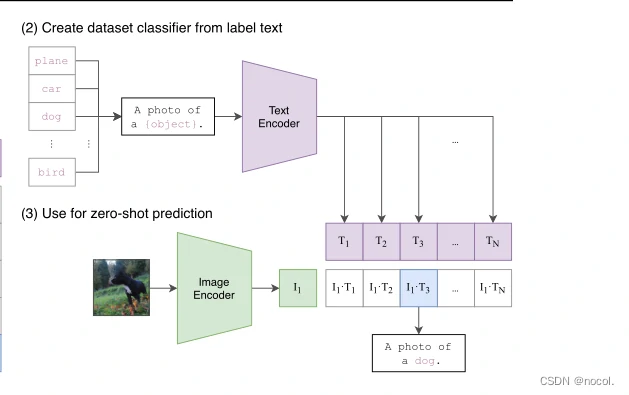 (2) Create dataset classifier from label text

plane
car
dog
⋮ ⋮
bird

A photo of a {object}.

Text Encoder

...

(3) Use for zero-shot prediction

$T_1$ $T_2$ $T_3$ ... $T_N$

Image Encoder

$I_1$

$I_1 \cdot T_1$ $I_1 \cdot T_2$ $I_1 \cdot T_3$ ... $I_1 \cdot T_N$

A photo of a dog.

CSDN @nocol.